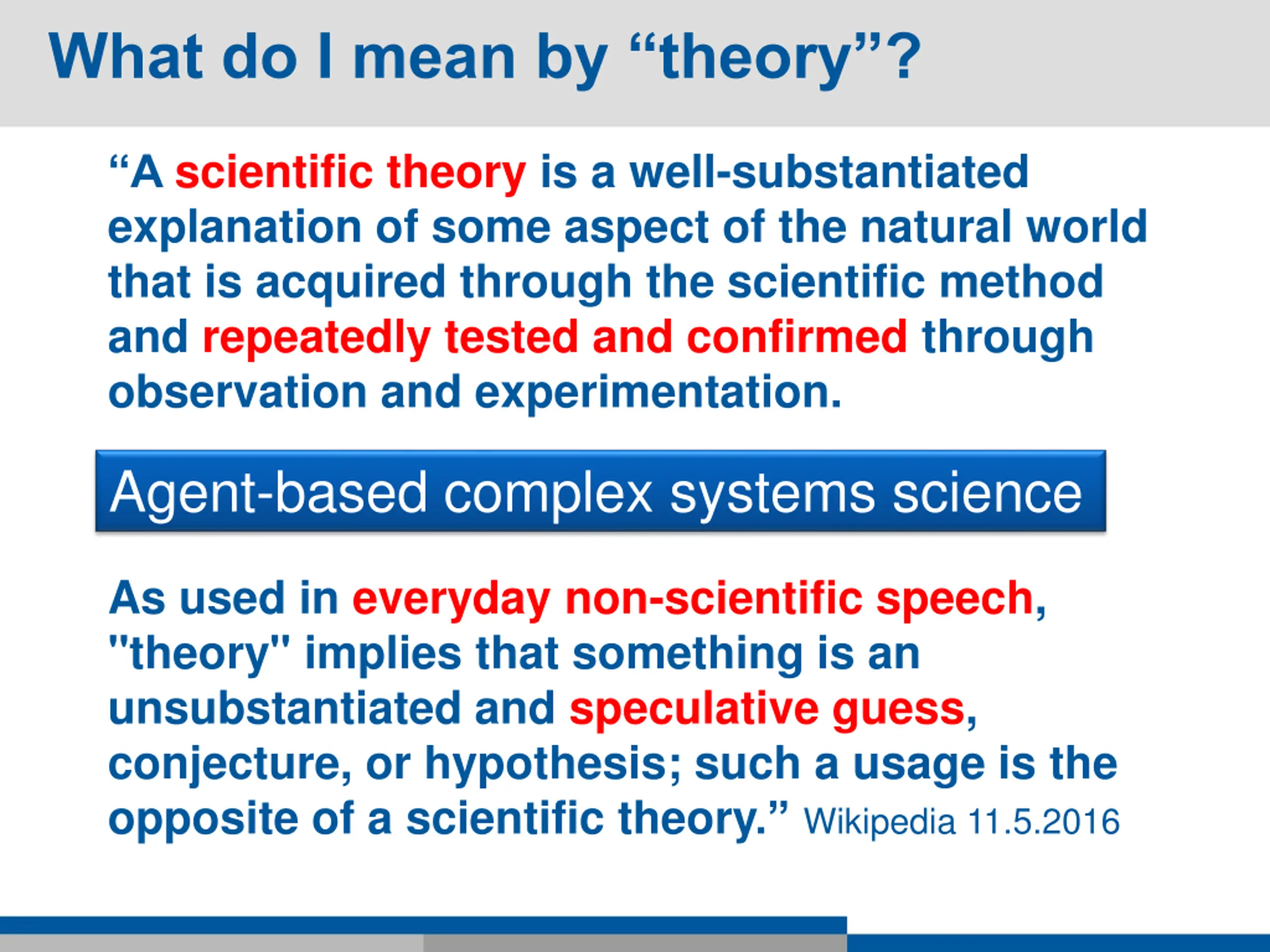 What do I mean by “theory”?

“A scientific theory is a well-substantiated explanation of some aspect of the natural world that is acquired through the scientific method and repeatedly tested and confirmed through observation and experimentation.

Agent-based complex systems science

As used in everyday non-scientific speech, "theory" implies that something is an unsubstantiated and speculative guess, conjecture, or hypothesis; such a usage is the opposite of a scientific theory.” Wikipedia 11.5.2016